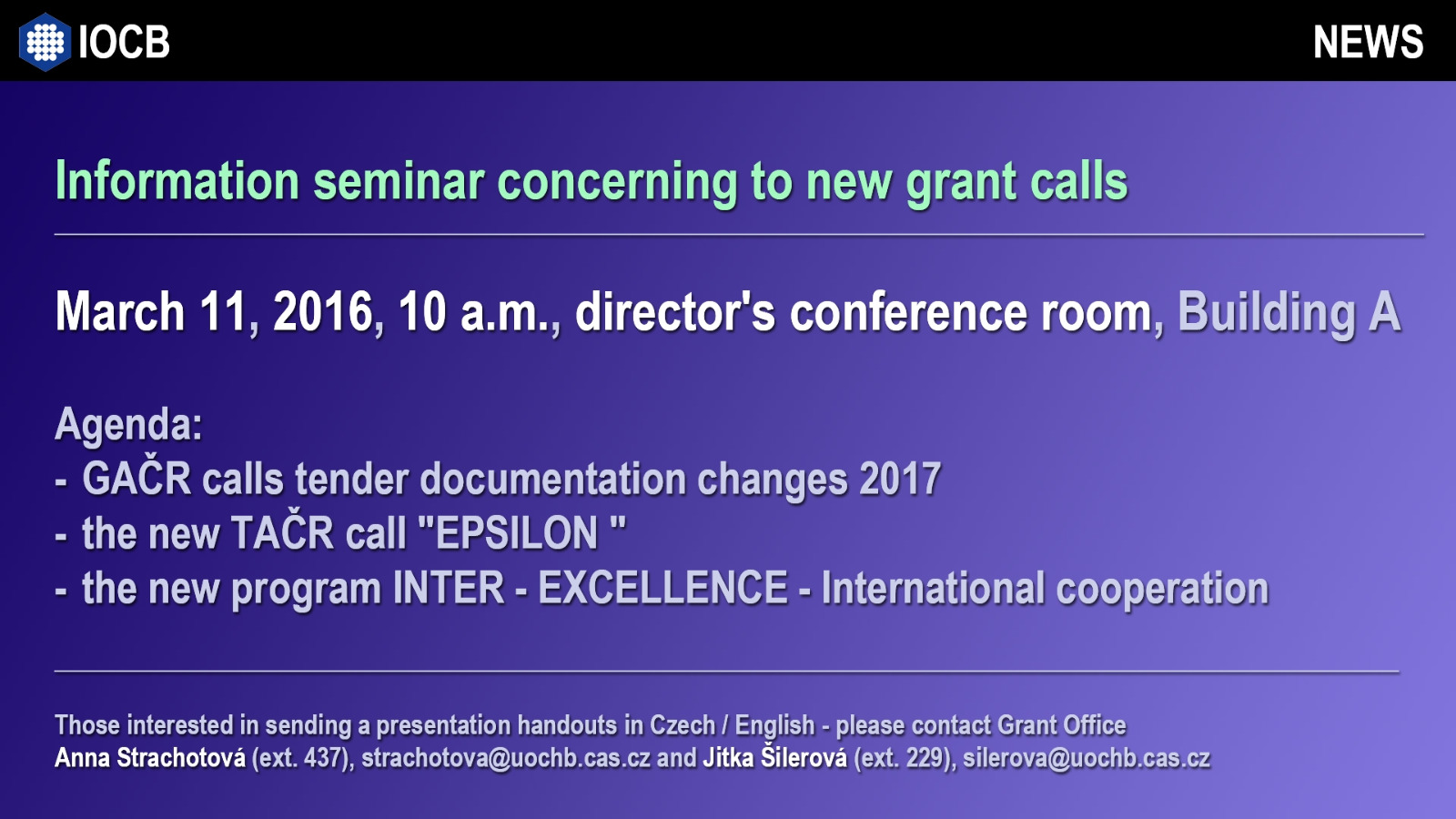 IOCB

NEWS

Information seminar concerning to new grant calls

March 11, 2016, 10 a.m., director's conference room, Building A

Agenda:
- GAČR calls tender documentation changes 2017
- the new TAČR call "EPSILON "
- the new program INTER - EXCELLENCE - International cooperation

Those interested in sending a presentation handouts in Czech / English - please contact Grant Office
Anna Strachotová (ext. 437), strachotova@uochb.cas.cz and Jitka Šilerová (ext. 229), silerova@uochb.cas.cz